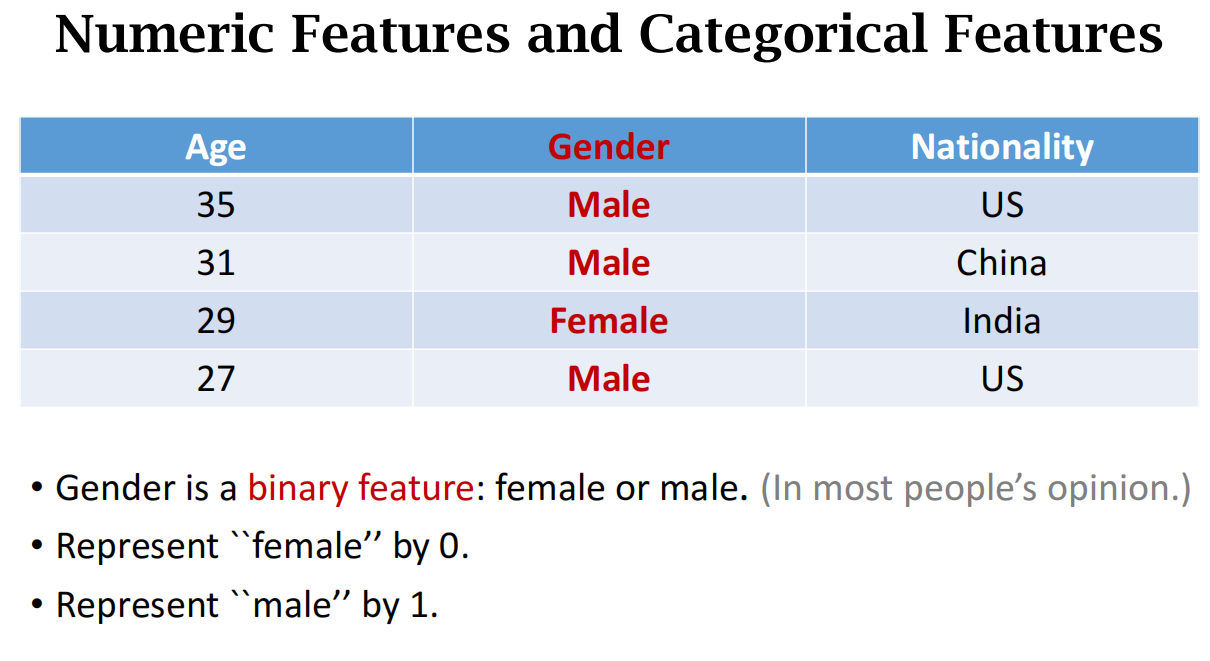 Numeric Features and Categorical Features

| Age | Gender | Nationality |
|---|---|---|
| 35 | Male | US |
| 31 | Male | China |
| 29 | Female | India |
| 27 | Male | US |

• Gender is a binary feature: female or male. (In most people's opinion.)
• Represent ``female'' by 0.
• Represent ``male'' by 1.